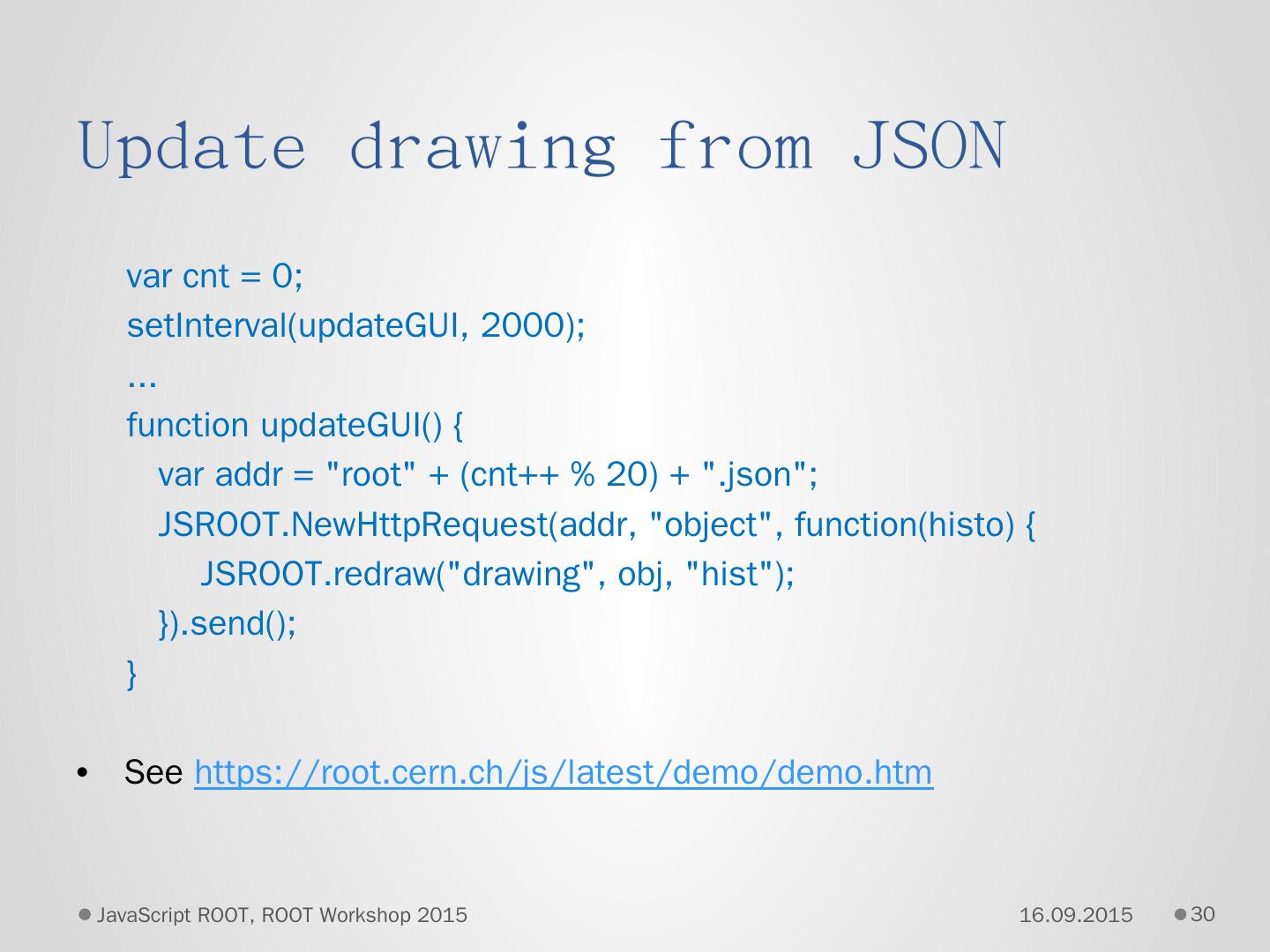 Update drawing from JSON

var cnt = 0;
setInterval(updateGUI, 2000);
...
function updateGUI() {
var addr = "root" + (cnt++ % 20) + ".json";
JSROOT.NewHttpRequest(addr, "object", function(histo) {
JSROOT.redraw("drawing", obj, "hist");
}).send();
}

• See https://root.cern.ch/js/latest/demo/demo.htm

JavaScript ROOT, ROOT Workshop 2015 16.09.2015 30